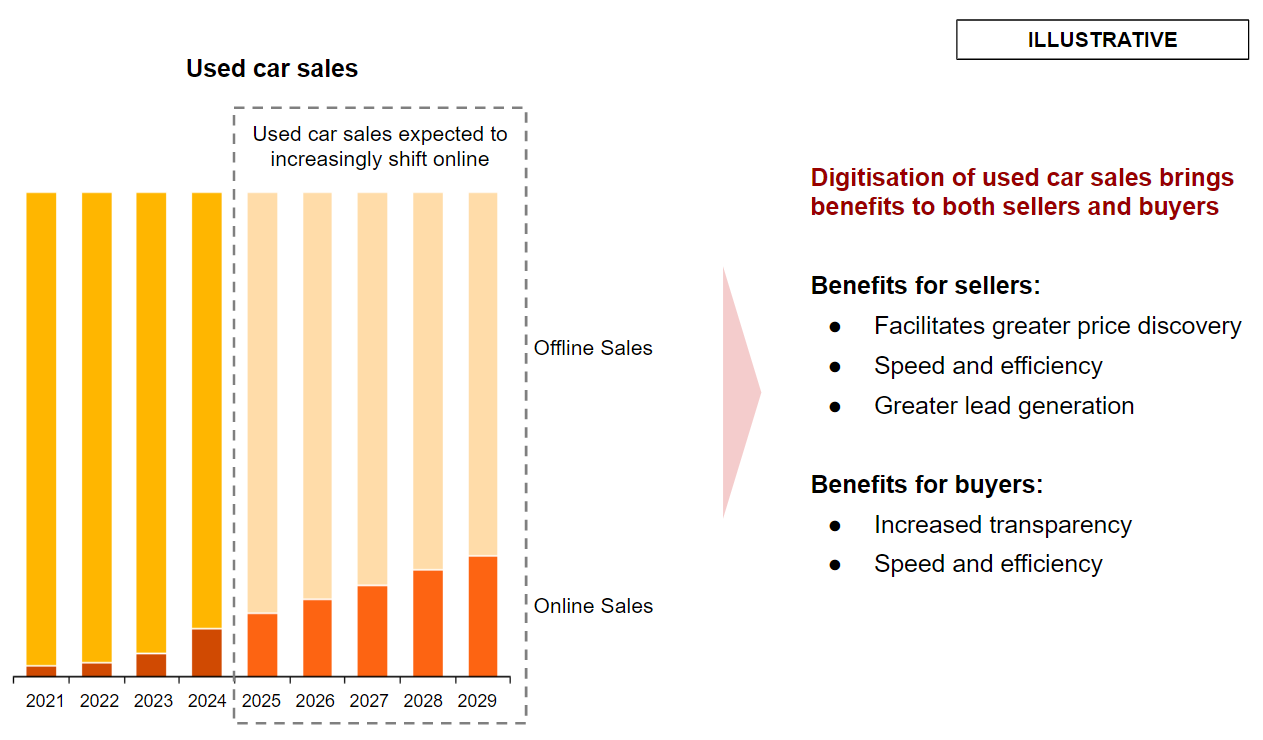 ILLUSTRATIVE

Used car sales

Used car sales expected to increasingly shift online

Offline Sales

Online Sales

2021 2022 2023 2024 2025 2026 2027 2028 2029

Digitisation of used car sales brings benefits to both sellers and buyers

Benefits for sellers:
● Facilitates greater price discovery
● Speed and efficiency
● Greater lead generation

Benefits for buyers:
● Increased transparency
● Speed and efficiency